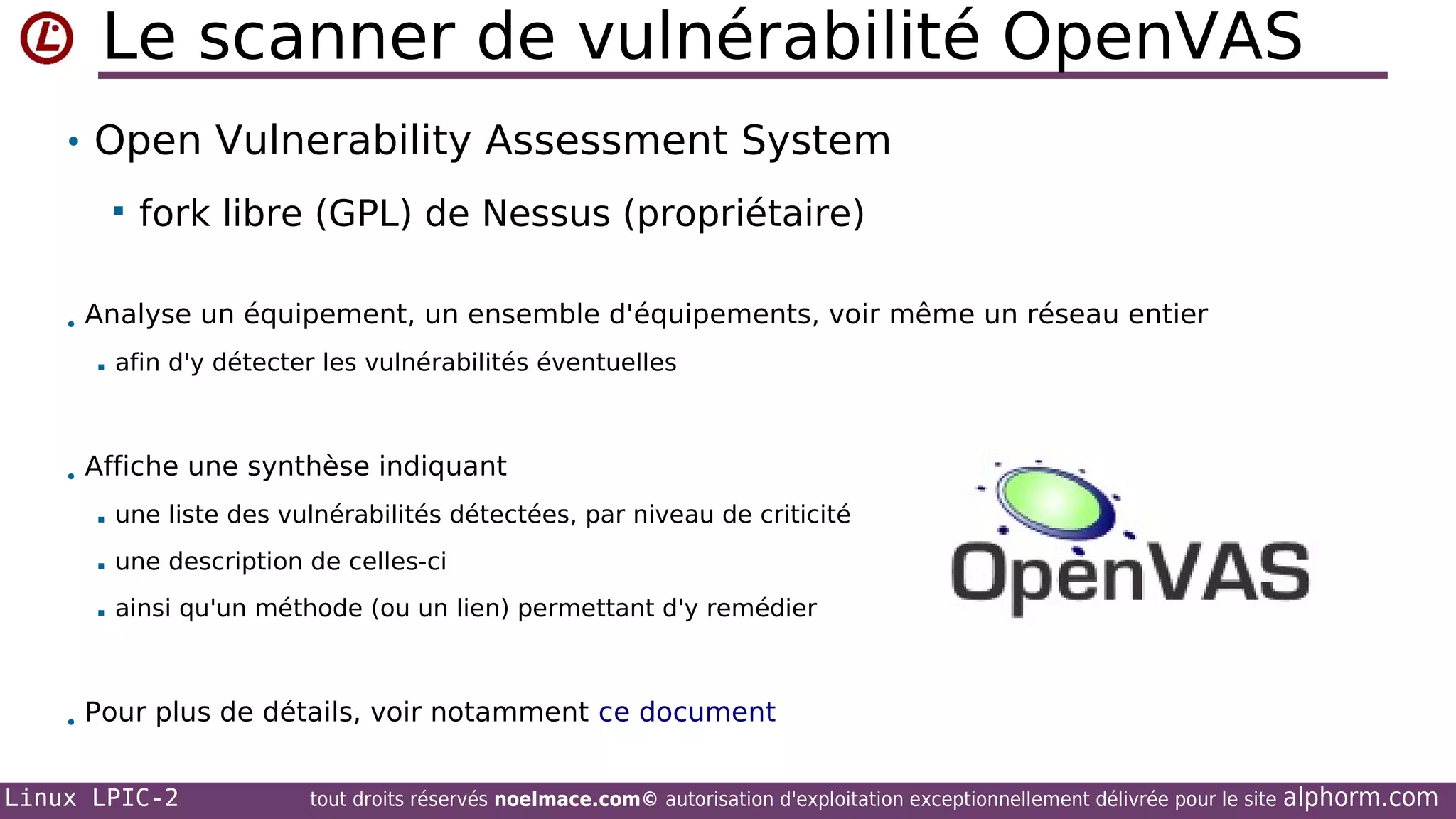 Le scanner de vulnérabilité OpenVAS

• Open Vulnerability Assessment System

▪ fork libre (GPL) de Nessus (propriétaire)

• Analyse un équipement, un ensemble d'équipements, voir même un réseau entier

▪ afin d'y détecter les vulnérabilités éventuelles

• Affiche une synthèse indiquant

▪ une liste des vulnérabilités détectées, par niveau de criticité

▪ une description de celles-ci

▪ ainsi qu'un méthode (ou un lien) permettant d'y remédier

OpenVAS

• Pour plus de détails, voir notamment ce document

Linux LPIC-2 tout droits réservés noelmace.com© autorisation d'exploitation exceptionnellement délivrée pour le site alphorm.com